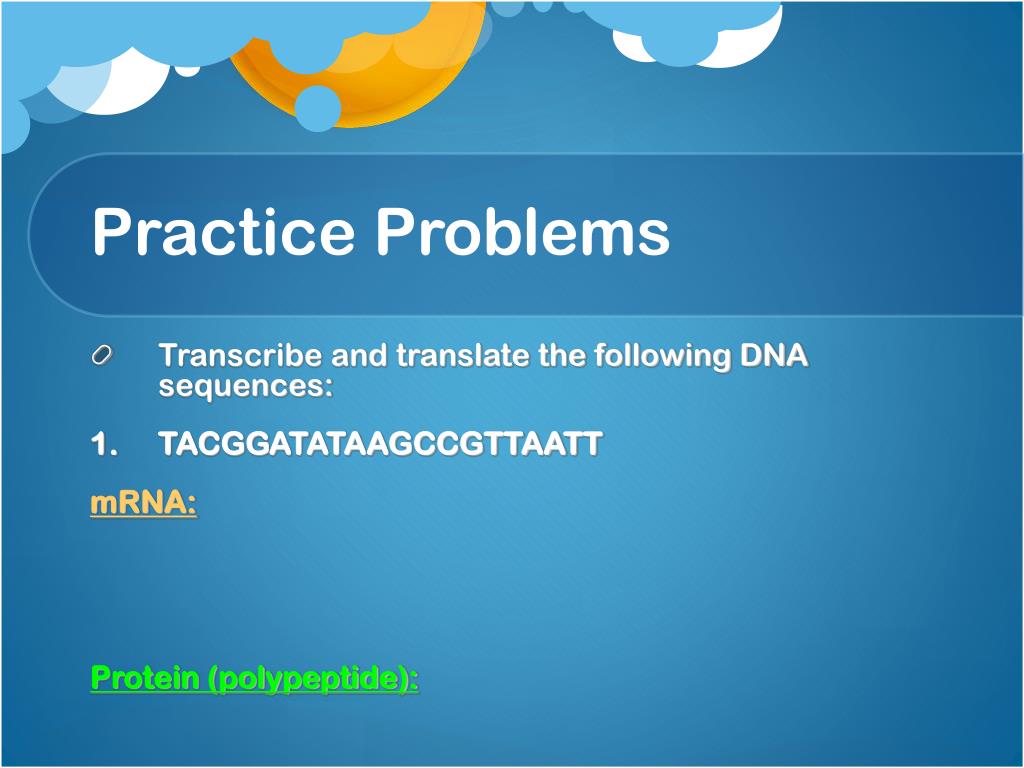 Practice Problems

Transcribe and translate the following DNA sequences:

1. TACGGATATAAGCCGTTAATT

mRNA:

Protein (polypeptide):